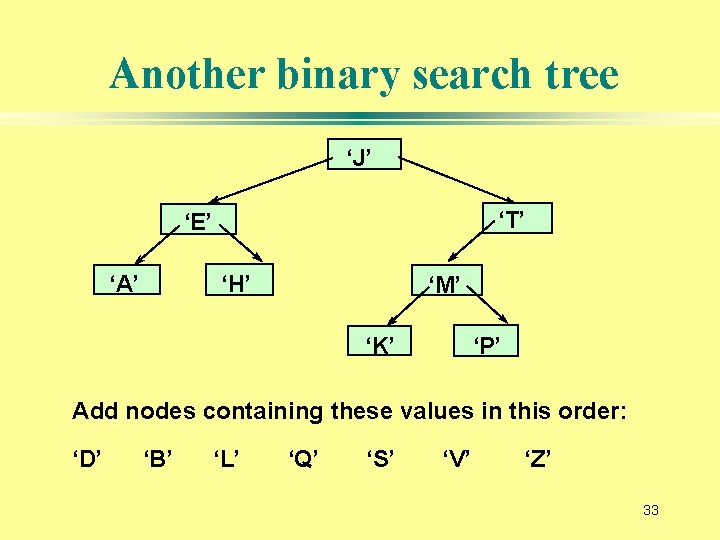 Another binary search tree

‘J’

‘E’

‘T’

‘A’

‘H’

‘M’

‘K’

‘P’

Add nodes containing these values in this order:

‘D’ ‘B’ ‘L’ ‘Q’ ‘S’ ‘V’ ‘Z’

33